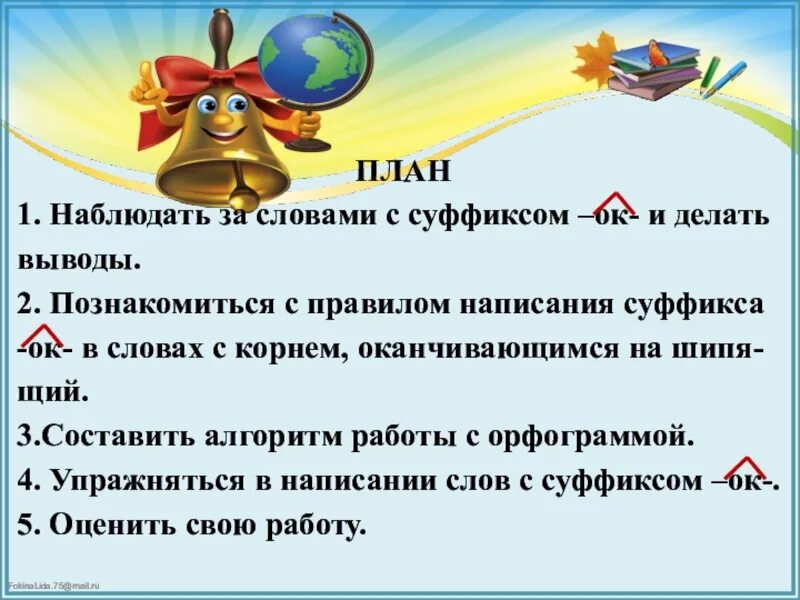 ПЛАН

1. Наблюдать за словами с суффиксом –ок- и делать выводы.

2. Познакомиться с правилом написания суффикса -ок- в словах с корнем, оканчивающимся на шипящий.

3.Составить алгоритм работы с орфограммой.

4. Упражняться в написании слов с суффиксом –ок-.

5. Оценить свою работу.

FokinaLida.75@mail.ru